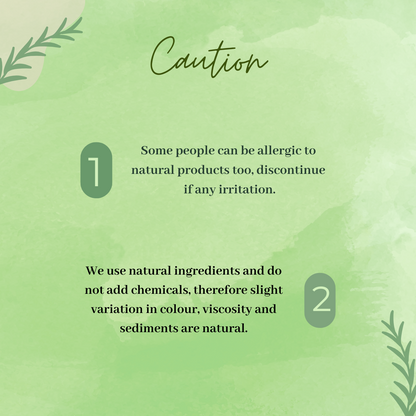 Caution

1

Some people can be allergic to natural products too, discontinue if any irritation.

We use natural ingredients and do not add chemicals, therefore slight variation in colour, viscosity and sediments are natural.

2